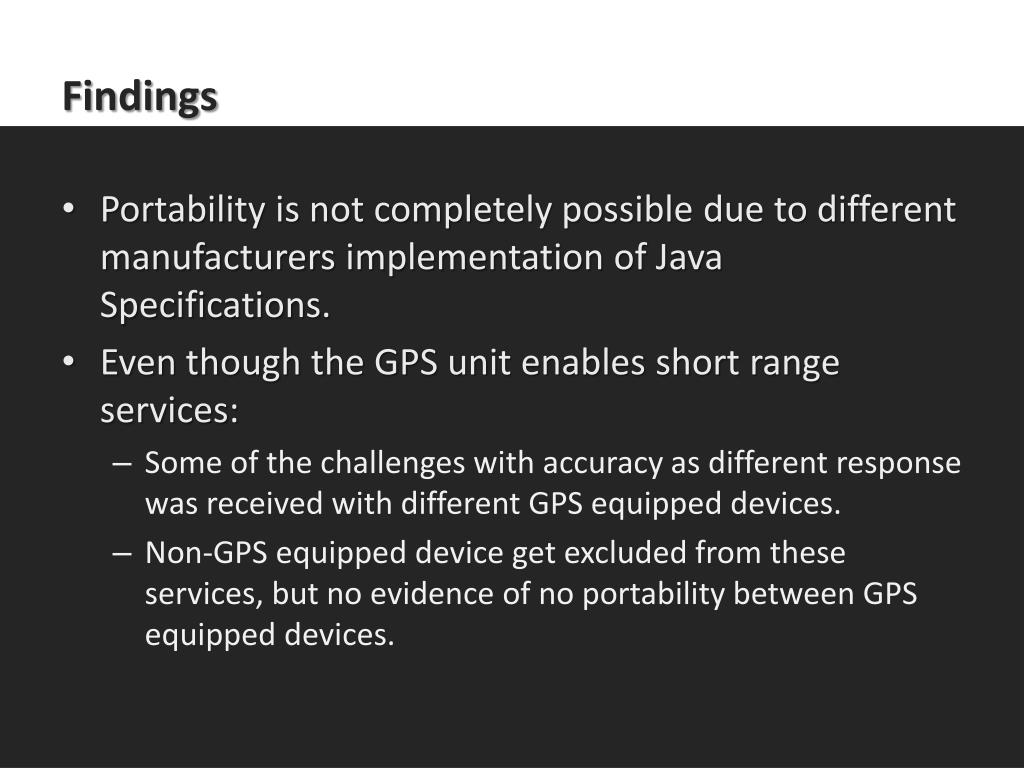 Findings

• Portability is not completely possible due to different manufacturers implementation of Java Specifications.
• Even though the GPS unit enables short range services:
– Some of the challenges with accuracy as different response was received with different GPS equipped devices.
– Non-GPS equipped device get excluded from these services, but no evidence of no portability between GPS equipped devices.